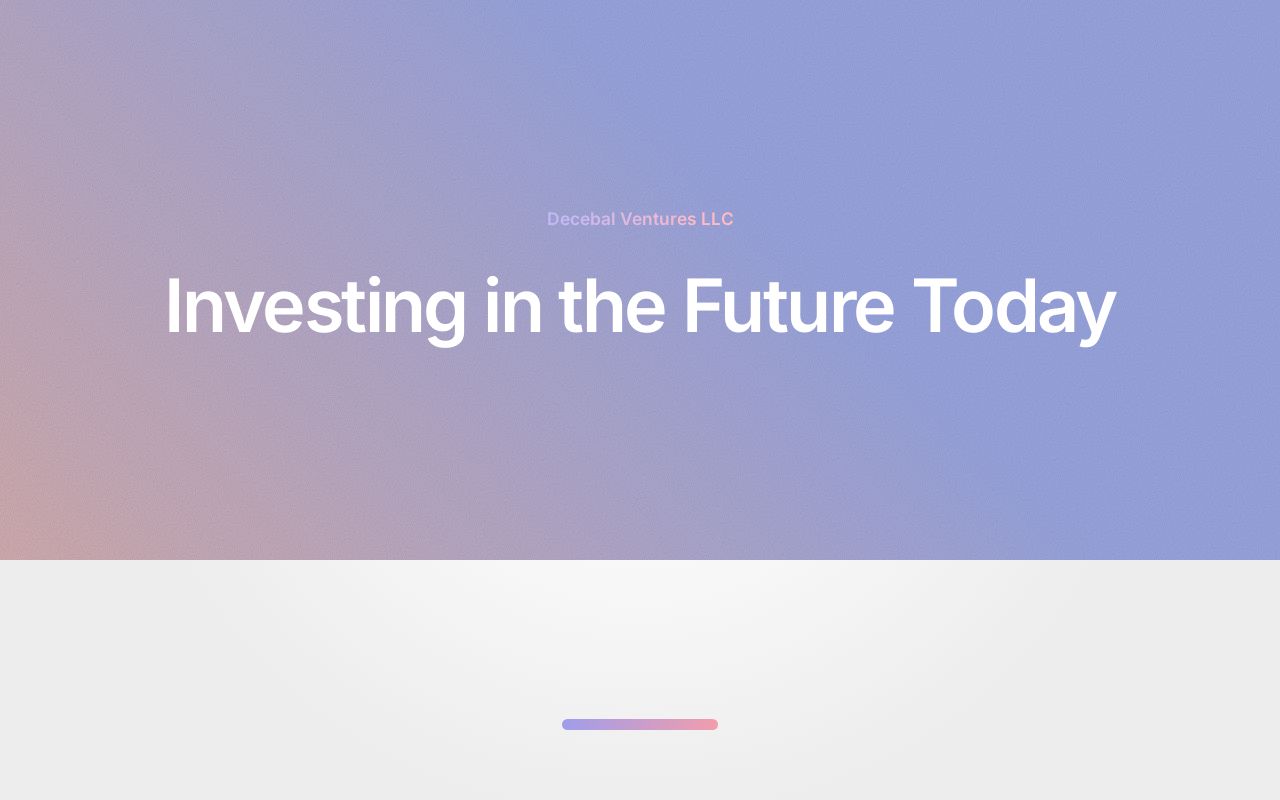 Decebal Ventures LLC

Investing in the Future Today